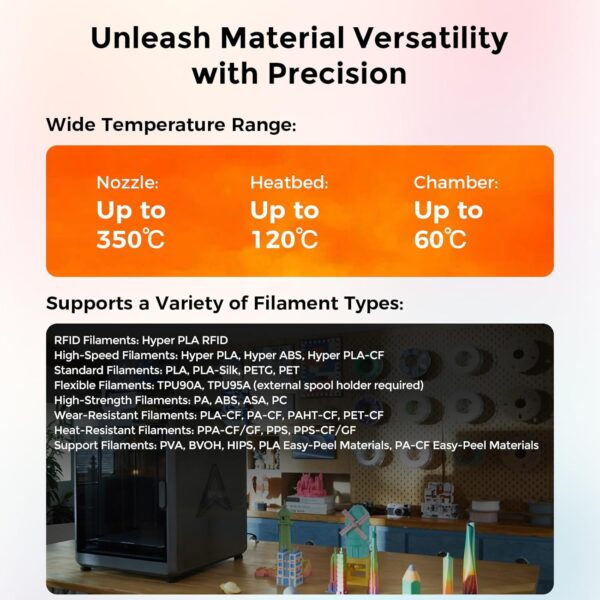 Unleash Material Versatility with Precision

Wide Temperature Range:

Nozzle:
Up to 350℃

Heatbed:
Up to 120℃

Chamber:
Up to 60℃

Supports a Variety of Filament Types:

RFID Filaments: Hyper PLA RFID
High-Speed Filaments: Hyper PLA, Hyper ABS, Hyper PLA-CF
Standard Filaments: PLA, PLA-Silk, PETG, PET
Flexible Filaments: TPU90A, TPU95A (external spool holder required)
High-Strength Filaments: PA, ABS, ASA, PC
Wear-Resistant Filaments: PLA-CF, PA-CF, PAHT-CF, PET-CF
Heat-Resistant Filaments: PPA-CF/GF, PPS, PPS-CF/GF
Support Filaments: PVA, BVOH, HIPS, PLA Easy-Peel Materials, PA-CF Easy-Peel Materials